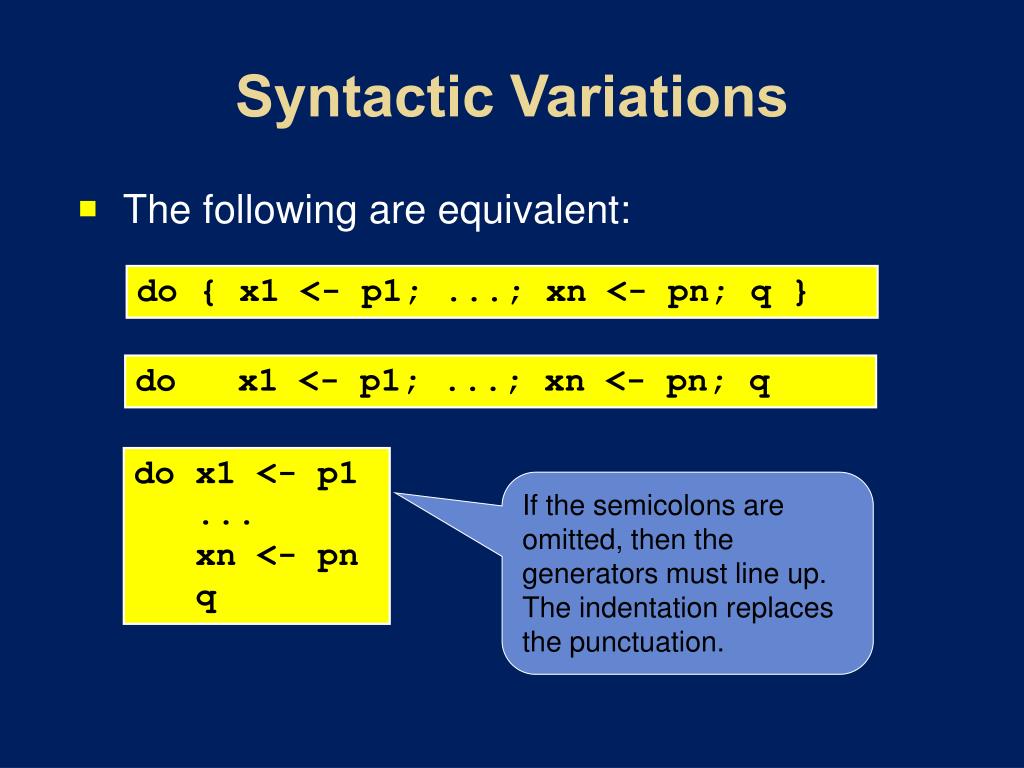 Syntactic Variations

The following are equivalent:

do { x1 <- p1; ...; xn <- pn; q }

do   x1 <- p1; ...; xn <- pn; q

do x1 <- p1
   ...
   xn <- pn
   q

If the semicolons are omitted, then the generators must line up. The indentation replaces the punctuation.